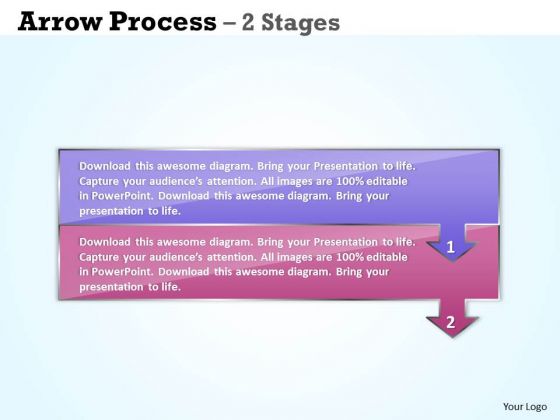 Arrow Process – 2 Stages

Download this awesome diagram. Bring your Presentation to life. Capture your audience's attention. All images are 100% editable in PowerPoint. Download this awesome diagram. Bring your presentation to life.

1

Download this awesome diagram. Bring your Presentation to life. Capture your audience's attention. All images are 100% editable in PowerPoint. Download this awesome diagram. Bring your presentation to life.

2

Your Logo